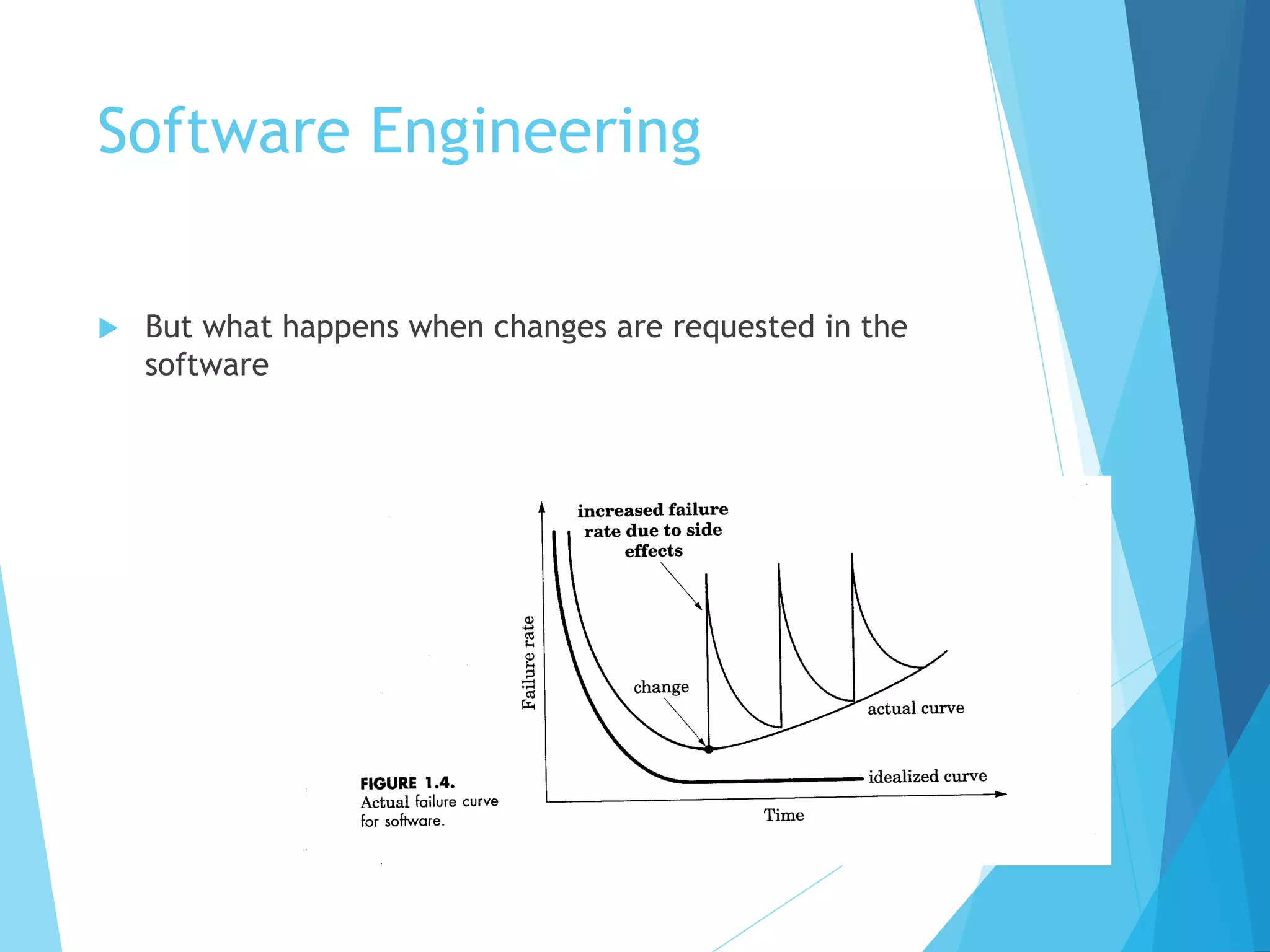 Software Engineering

But what happens when changes are requested in the software

increased failure rate due to side effects

Failure rate

change

actual curve

idealized curve

Time

FIGURE 1.4.
Actual failure curve for software.